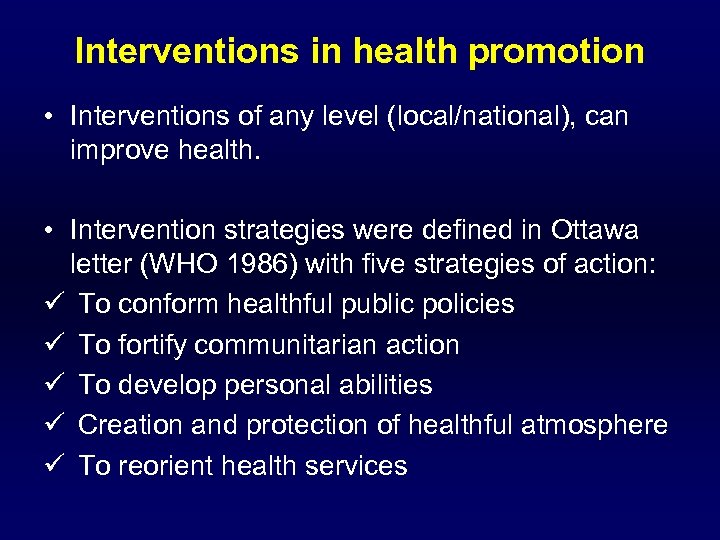 Interventions in health promotion

• Interventions of any level (local/national), can improve health.

• Intervention strategies were defined in Ottawa letter (WHO 1986) with five strategies of action:

✓ To conform healthful public policies
✓ To fortify communitarian action
✓ To develop personal abilities
✓ Creation and protection of healthful atmosphere
✓ To reorient health services